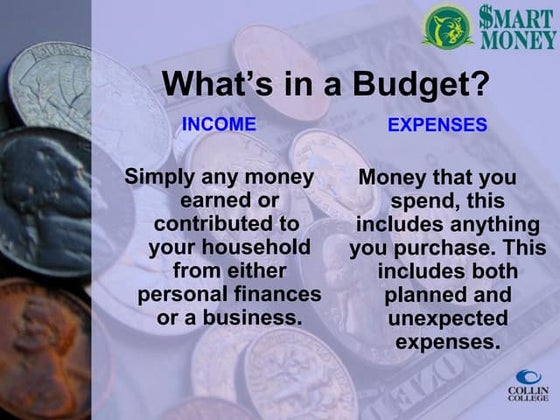 $MART MONEY

What's in a Budget?

INCOME

Simply any money earned or contributed to your household from either personal finances or a business.

EXPENSES

Money that you spend, this includes anything you purchase. This includes both planned and unexpected expenses.

COLLIN COLLEGE